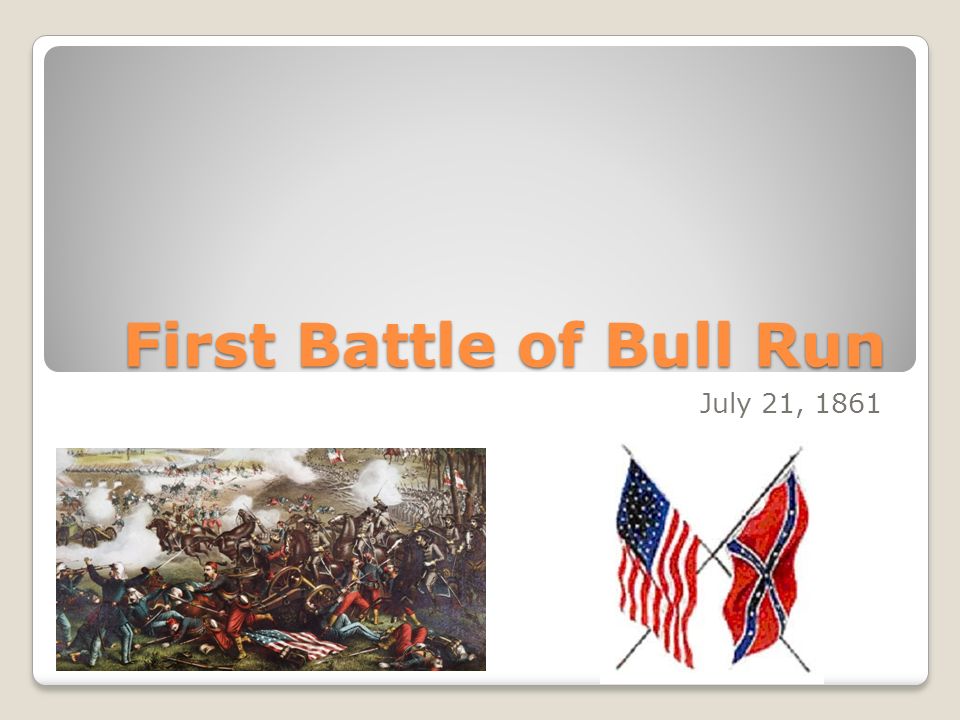 First Battle of Bull Run

July 21, 1861